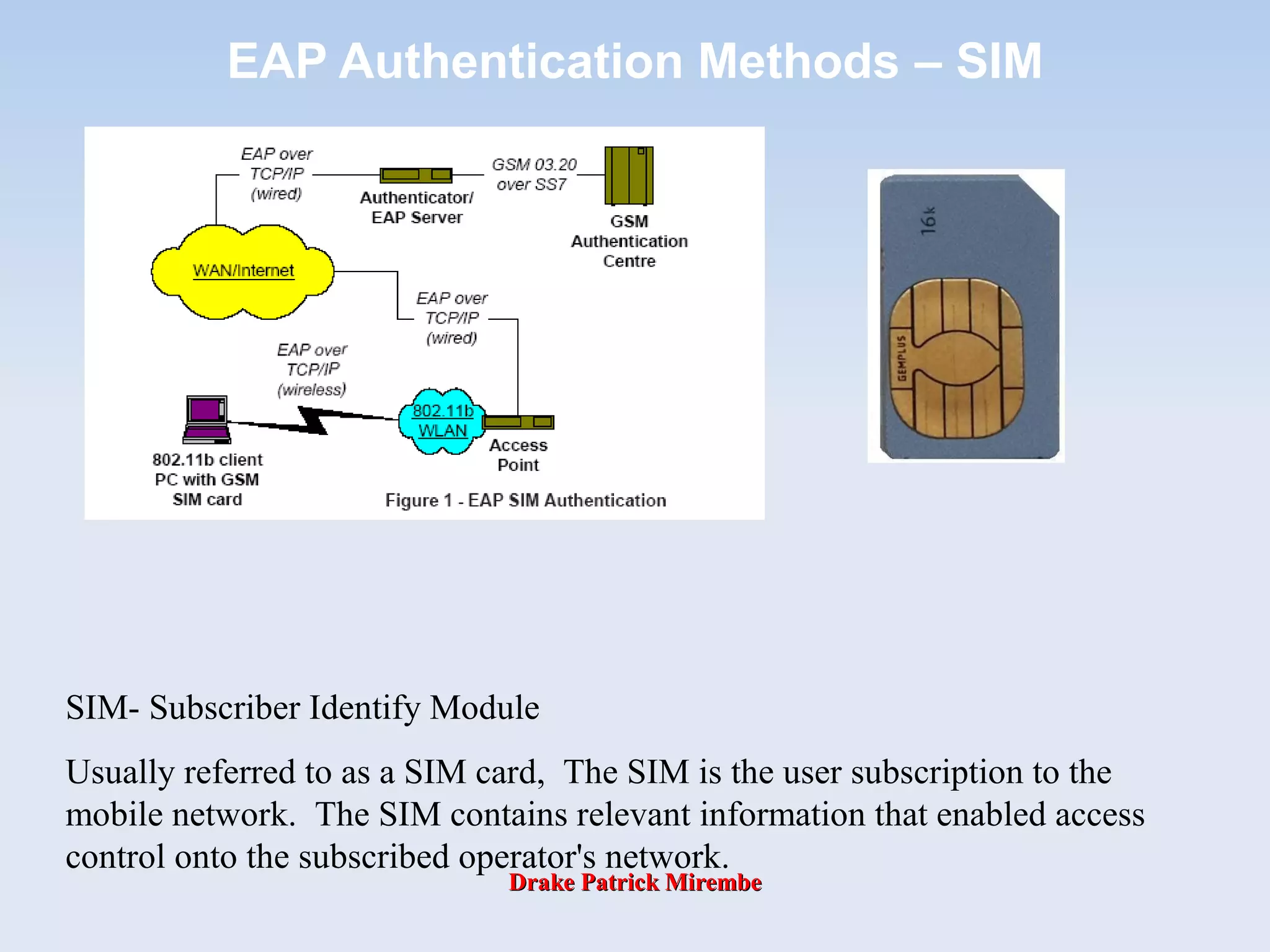 EAP Authentication Methods – SIM

EAP over TCP/IP (wired)

Authenticator/ EAP Server

GSM 03.20 over SS7

GSM Authentication Centre

WAN/Internet

EAP over TCP/IP (wired)

EAP over TCP/IP (wireless)

802.11b WLAN

Access Point

802.11b client PC with GSM SIM card

Figure 1 - EAP SIM Authentication

16k

GEMPLUS

SIM- Subscriber Identify Module

Usually referred to as a SIM card, The SIM is the user subscription to the mobile network. The SIM contains relevant information that enabled access control onto the subscribed operator's network.

Drake Patrick Mirembe